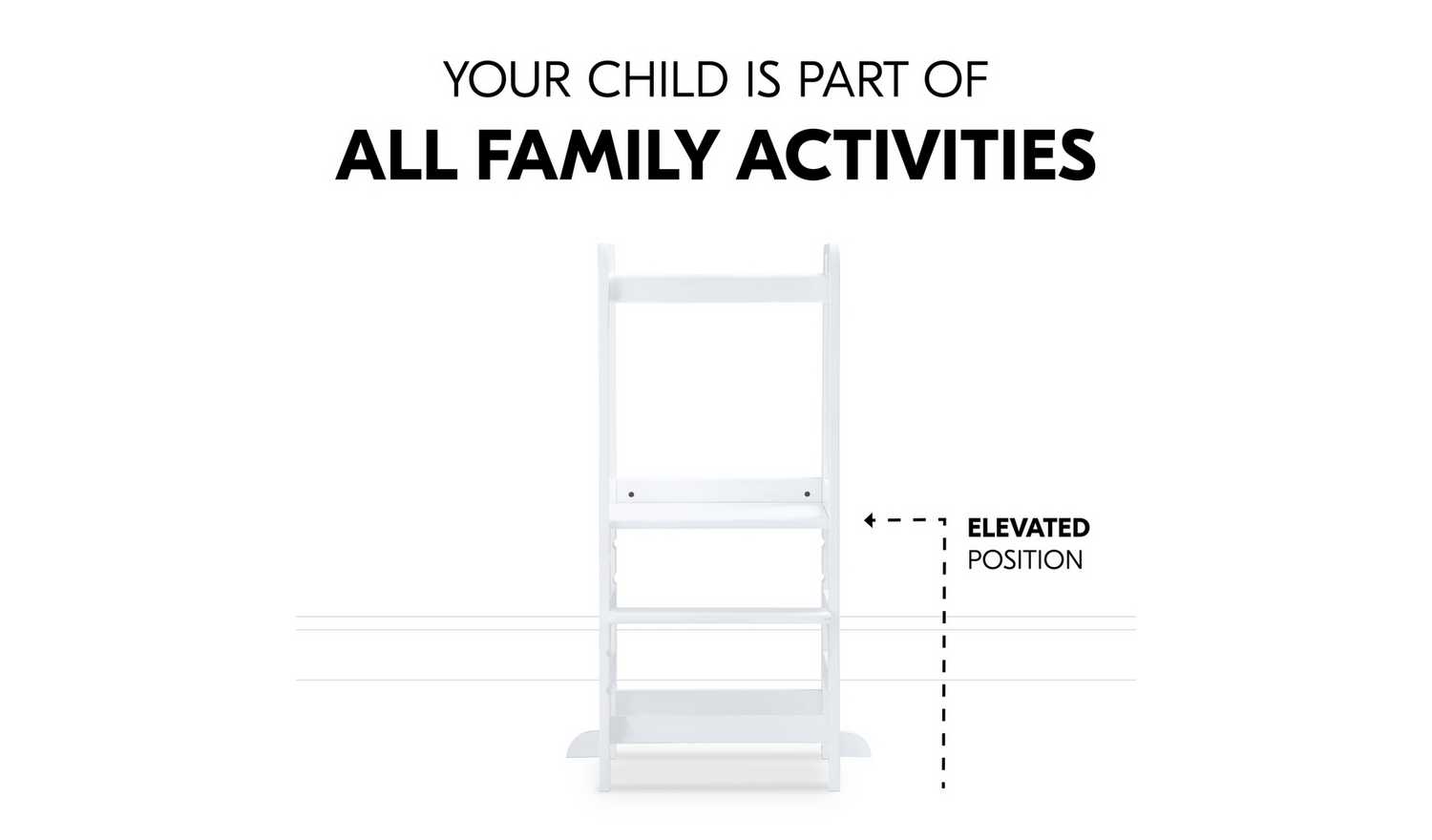 YOUR CHILD IS PART OF
ALL FAMILY ACTIVITIES

ELEVATED
POSITION